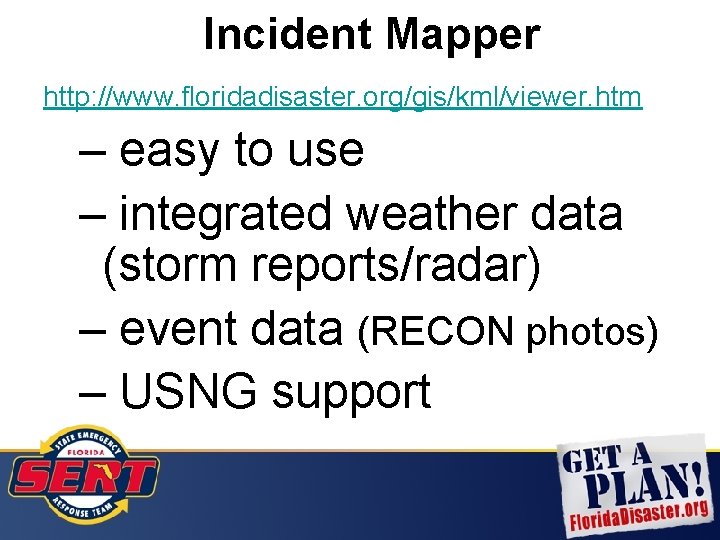 Incident Mapper

http://www.floridadisaster.org/gis/kml/viewer.htm

– easy to use

– integrated weather data (storm reports/radar)

– event data (RECON photos)

– USNG support

STATE EMERGENCY FLORIDA SERT RESPONSE TEAM

GET A PLAN! FloridaDisaster.org